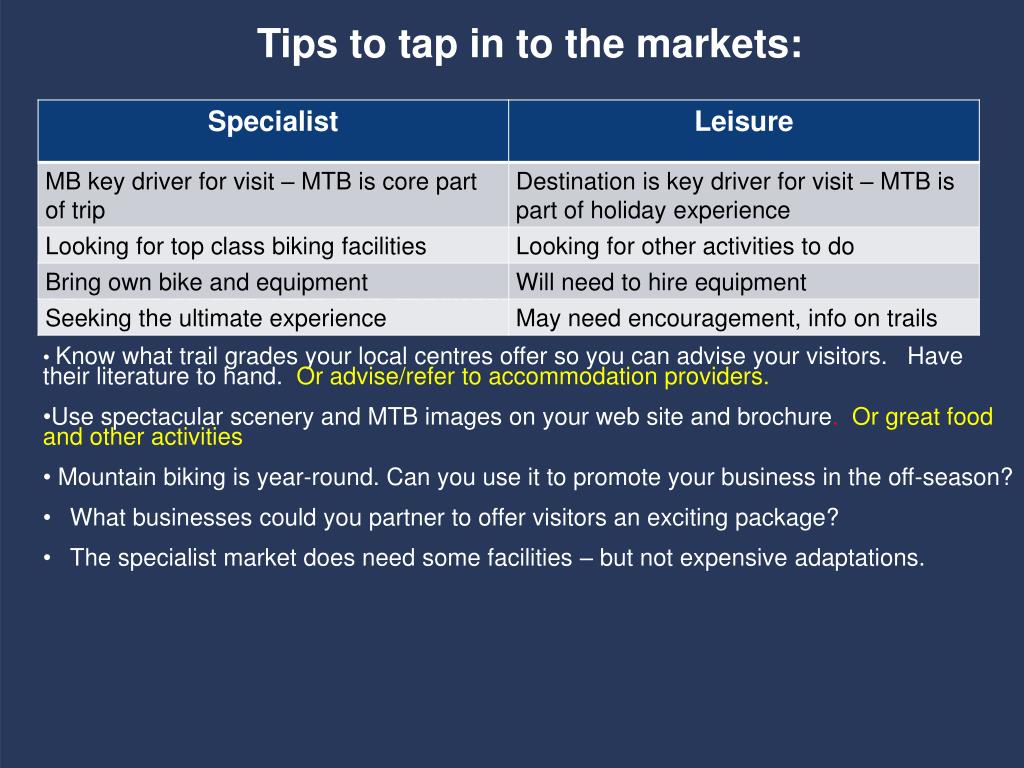 Tips to tap in to the markets:

| Specialist | Leisure |
|---|---|
| MB key driver for visit – MTB is core part of trip | Destination is key driver for visit – MTB is part of holiday experience |
| Looking for top class biking facilities | Looking for other activities to do |
| Bring own bike and equipment | Will need to hire equipment |
| Seeking the ultimate experience | May need encouragement, info on trails |

• Know what trail grades your local centres offer so you can advise your visitors. Have their literature to hand. Or advise/refer to accommodation providers.

•Use spectacular scenery and MTB images on your web site and brochure. Or great food and other activities

• Mountain biking is year-round. Can you use it to promote your business in the off-season?

• What businesses could you partner to offer visitors an exciting package?

• The specialist market does need some facilities – but not expensive adaptations.